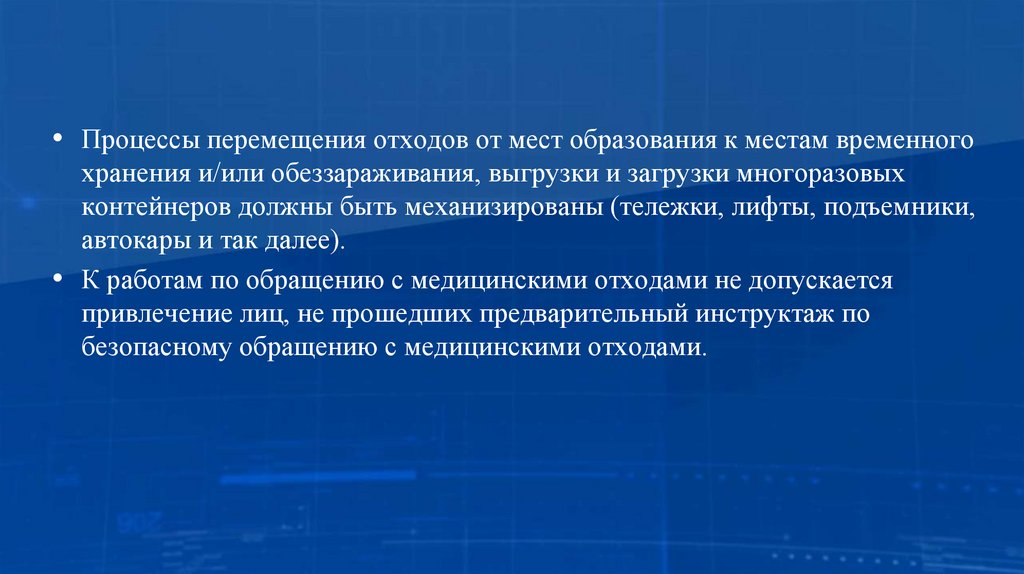 • Процессы перемещения отходов от мест образования к местам временного хранения и/или обеззараживания, выгрузки и загрузки многоразовых контейнеров должны быть механизированы (тележки, лифты, подъемники, автокары и так далее).

• К работам по обращению с медицинскими отходами не допускается привлечение лиц, не прошедших предварительный инструктаж по безопасному обращению с медицинскими отходами.